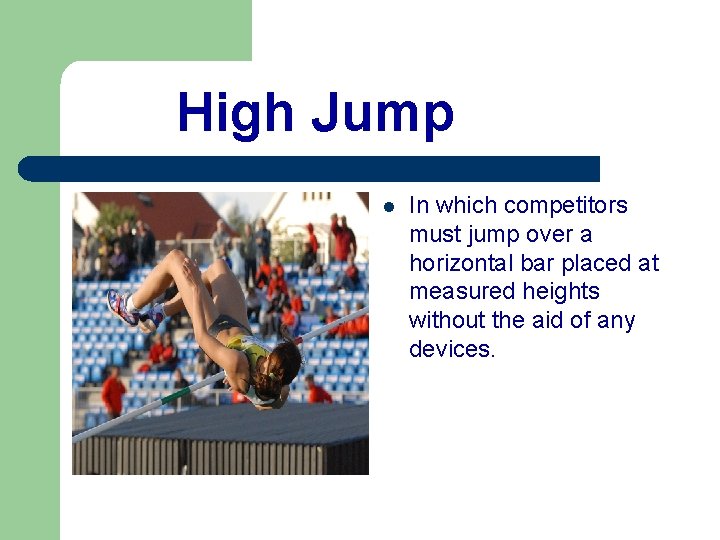 High Jump

- In which competitors must jump over a horizontal bar placed at measured heights without the aid of any devices.